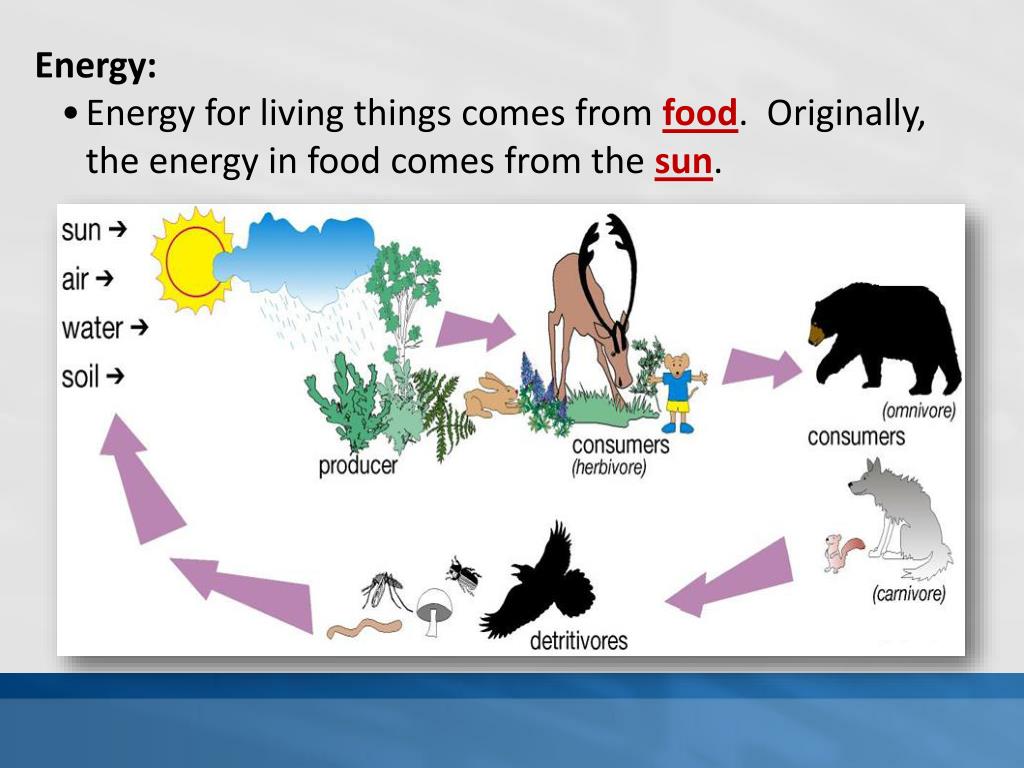 Energy:

• Energy for living things comes from food. Originally, the energy in food comes from the sun.

sun →
air →
water →
soil →

producer

consumers
(herbivore)

(omnivore)
consumers

(carnivore)

detritivores